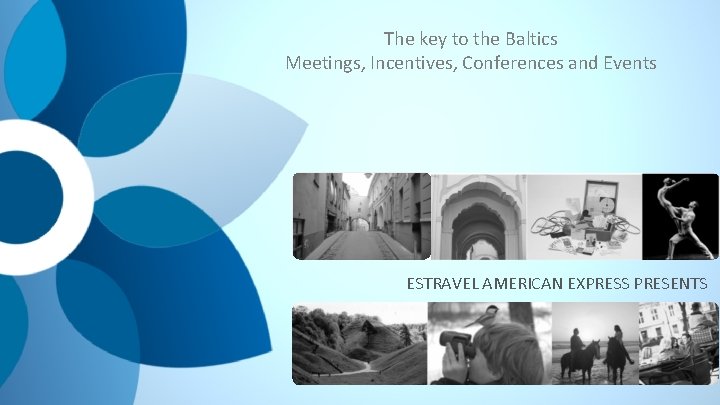 The key to the Baltics
Meetings, Incentives, Conferences and Events

ESTRAVEL AMERICAN EXPRESS PRESENTS